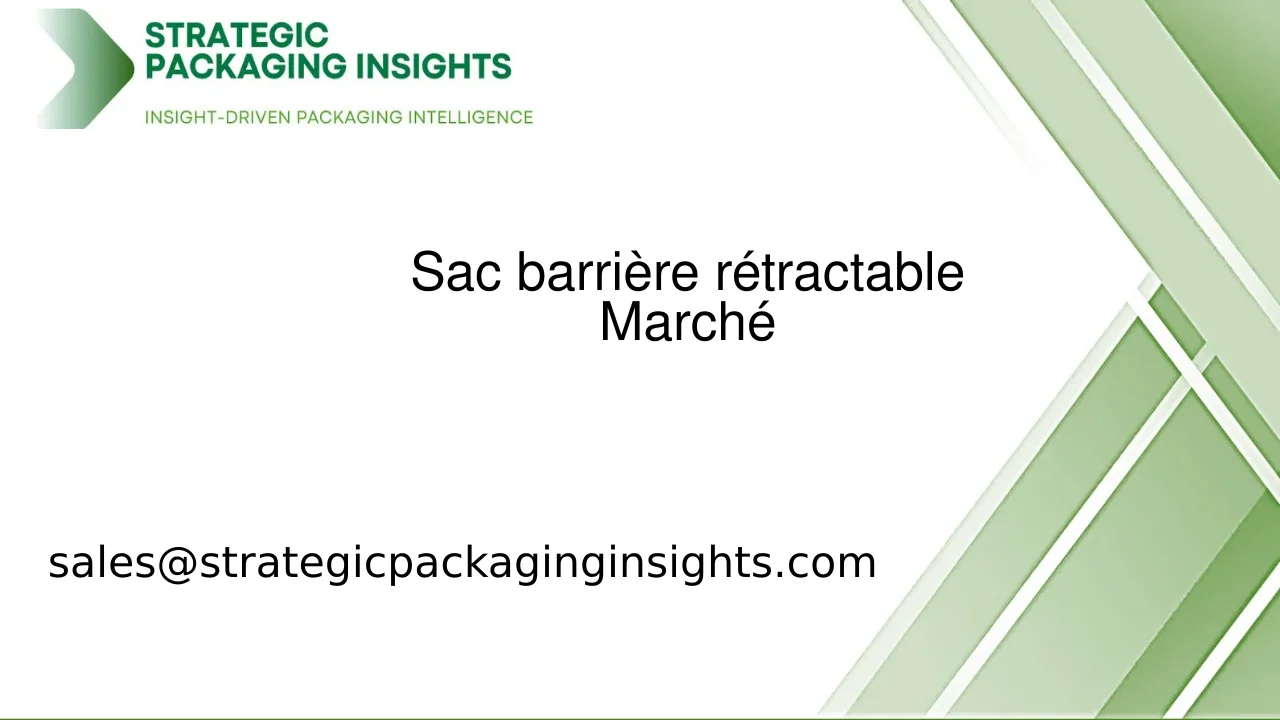 STRATEGIC
PACKAGING INSIGHTS

INSIGHT-DRIVEN PACKAGING INTELLIGENCE

Sac barrière rétractable
Marché

sales@strategicpackaginginsights.com